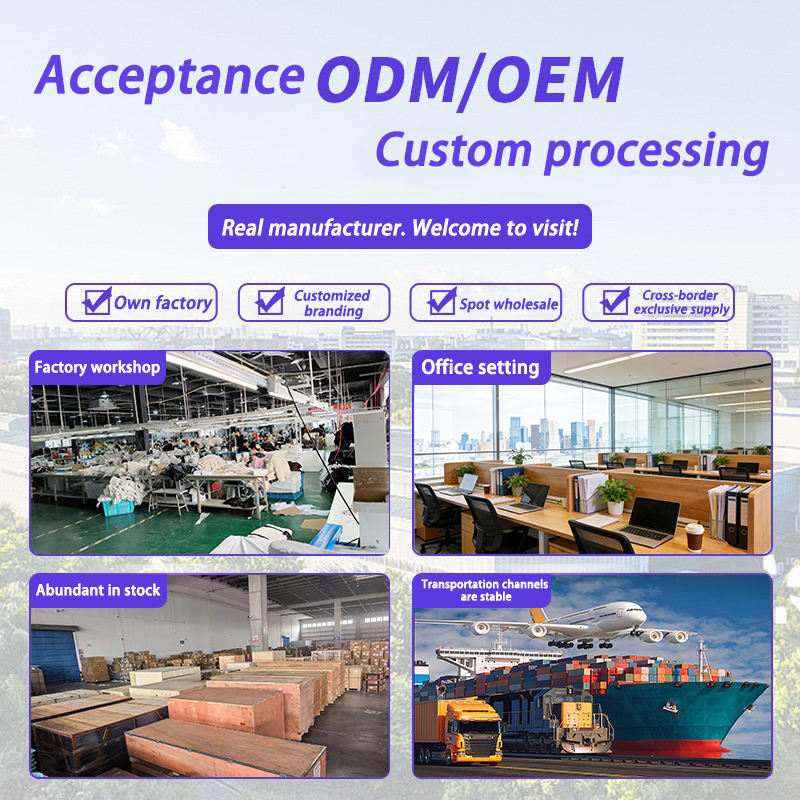 Acceptance ODM/OEM
Custom processing

Real manufacturer. Welcome to visit!

Own factory
Customized branding
Spot wholesale
Cross-border exclusive supply

Factory workshop

Office setting

Abundant in stock

Transportation channels are stable